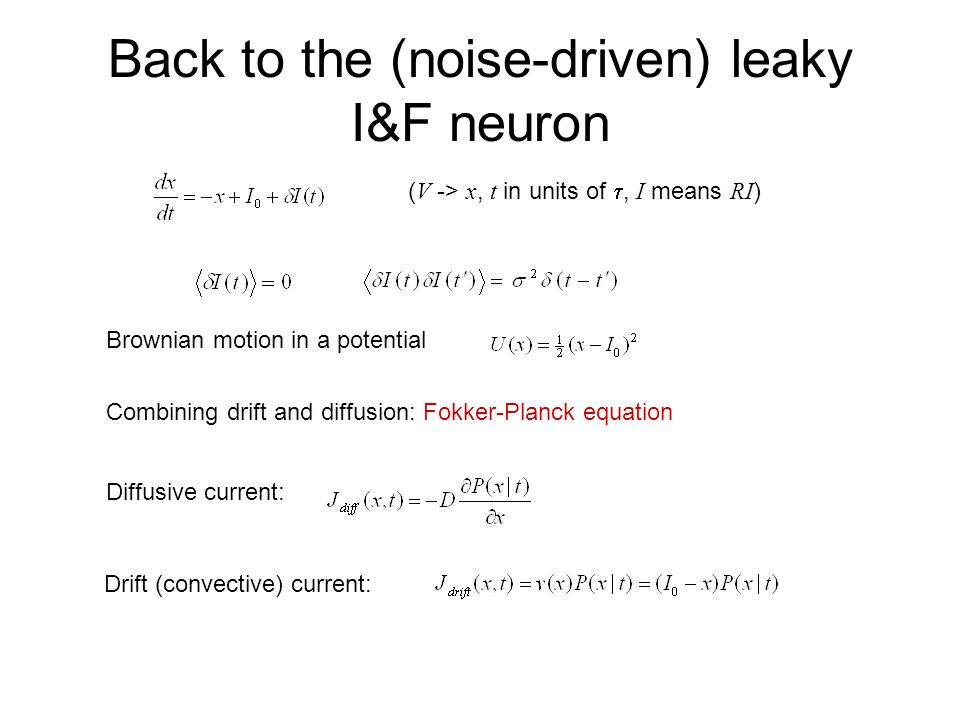 Back to the (noise-driven) leaky I&F neuron

$\frac{dx}{dt} = -x + I_0 + \delta I(t)$ ($V$ -> $x$, $t$ in units of $\tau$, $I$ means $RI$)

$\langle \delta I(t) \rangle = 0$ $\langle \delta I(t) \delta I(t') \rangle = \sigma^2 \delta(t - t')$

Brownian motion in a potential $U(x) = \frac{1}{2}(x - I_0)^2$

Combining drift and diffusion: Fokker-Planck equation

Diffusive current: $J_{diff}(x,t) = -D \frac{\partial P(x|t)}{\partial x}$

Drift (convective) current: $J_{drift}(x,t) = v(x)P(x|t) = (I_0 - x)P(x|t)$